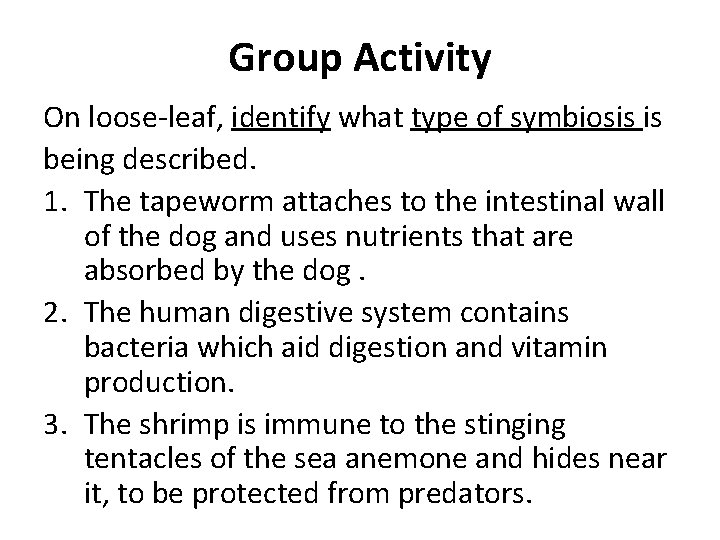 Group Activity

On loose-leaf, identify what type of symbiosis is being described.

1. The tapeworm attaches to the intestinal wall of the dog and uses nutrients that are absorbed by the dog .
2. The human digestive system contains bacteria which aid digestion and vitamin production.
3. The shrimp is immune to the stinging tentacles of the sea anemone and hides near it, to be protected from predators.